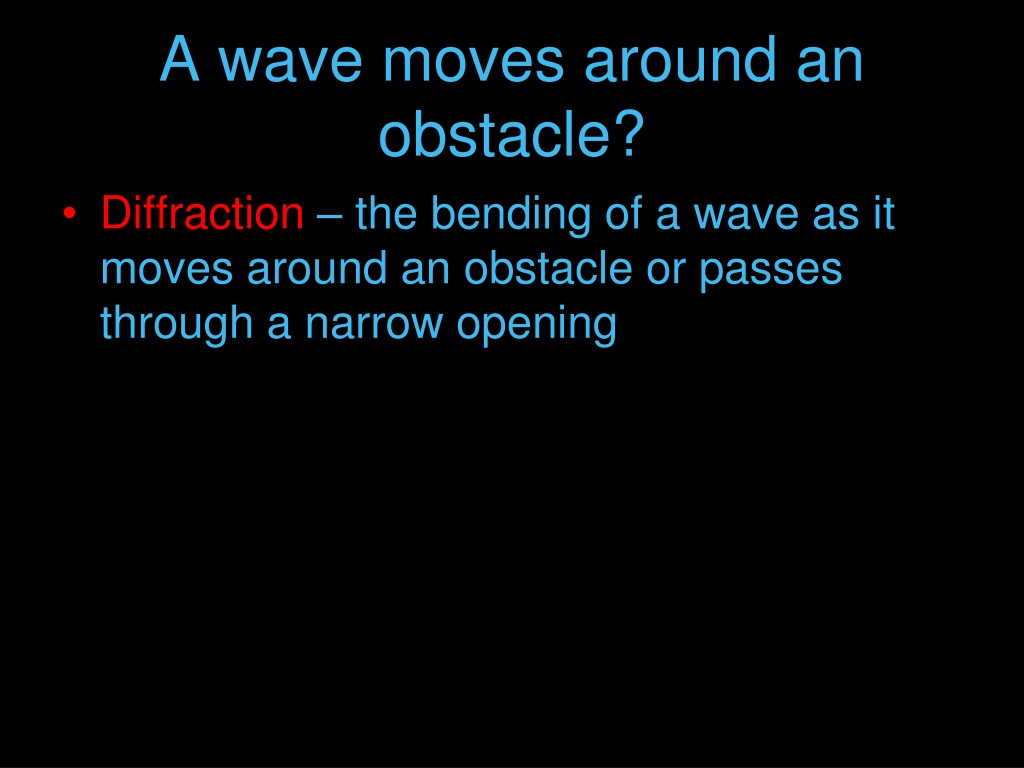 A wave moves around an obstacle?

• Diffraction – the bending of a wave as it moves around an obstacle or passes through a narrow opening